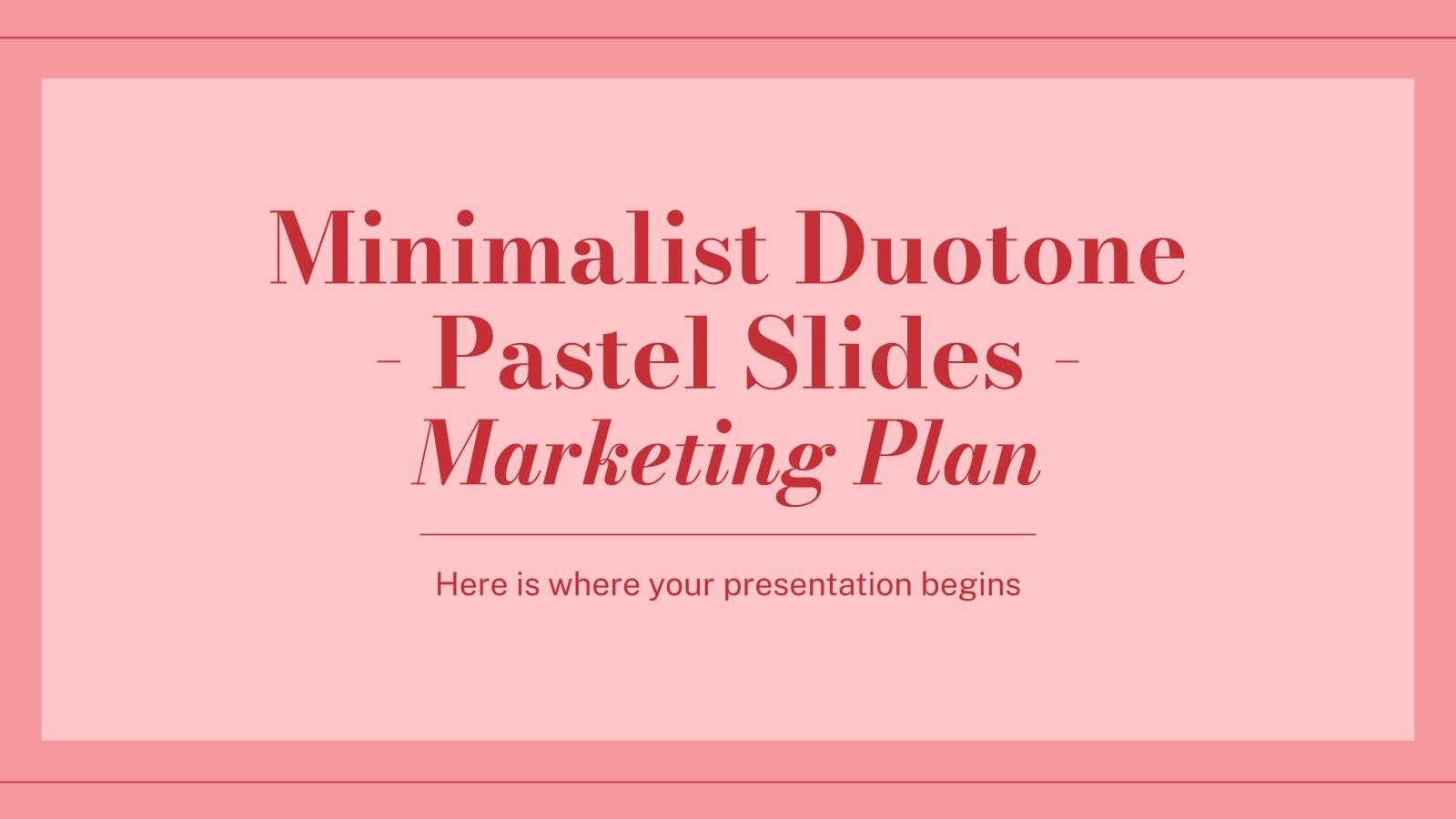 Minimalist Duotone - Pastel Slides - Marketing Plan

Here is where your presentation begins